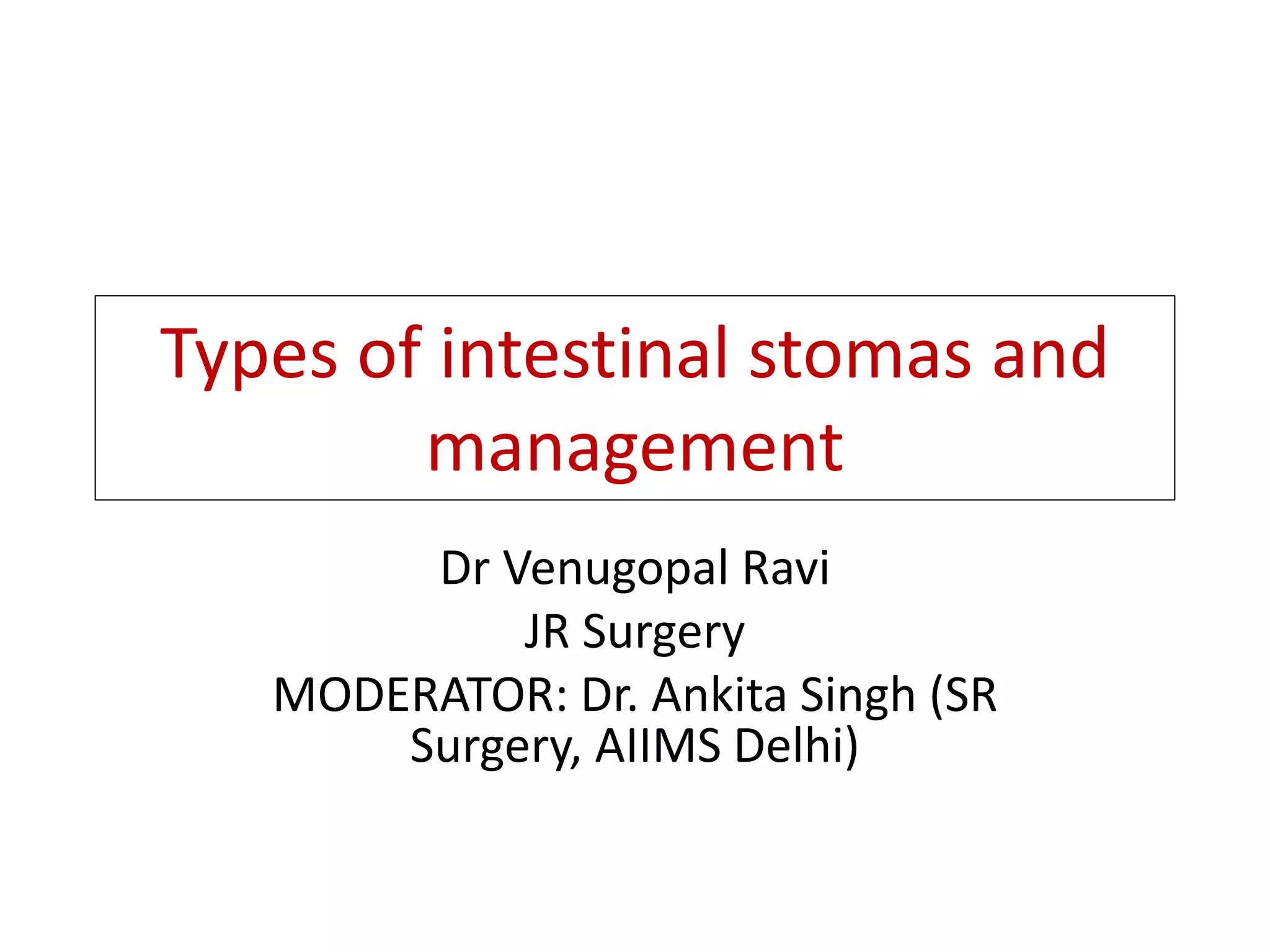 Types of intestinal stomas and management

Dr Venugopal Ravi
JR Surgery
MODERATOR: Dr. Ankita Singh (SR Surgery, AIIMS Delhi)